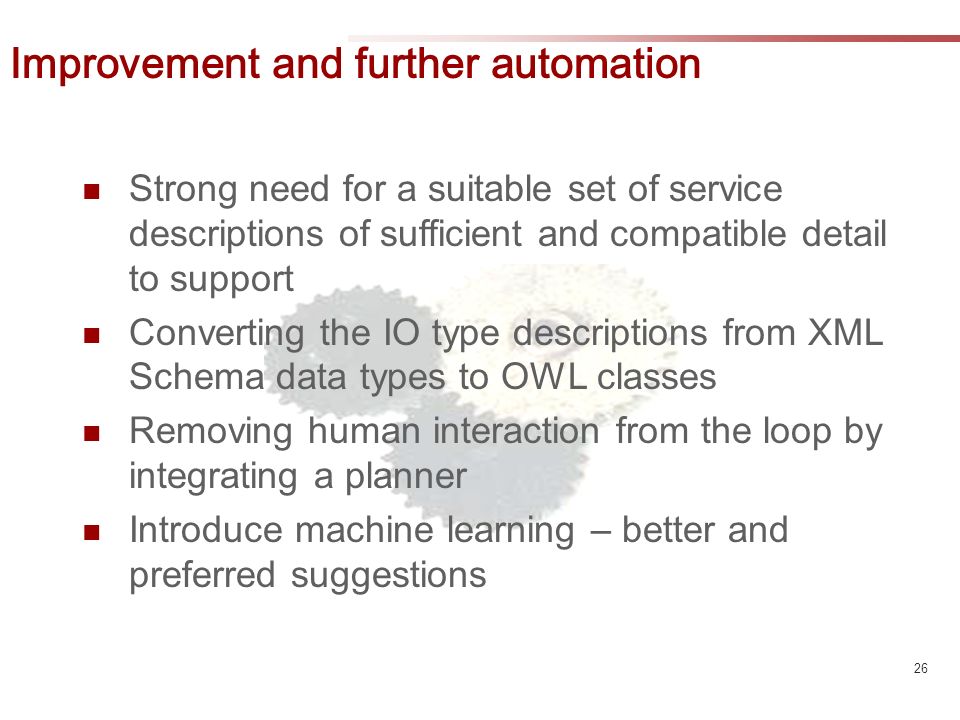 Improvement and further automation

- Strong need for a suitable set of service descriptions of sufficient and compatible detail to support
- Converting the IO type descriptions from XML Schema data types to OWL classes
- Removing human interaction from the loop by integrating a planner
- Introduce machine learning – better and preferred suggestions

26